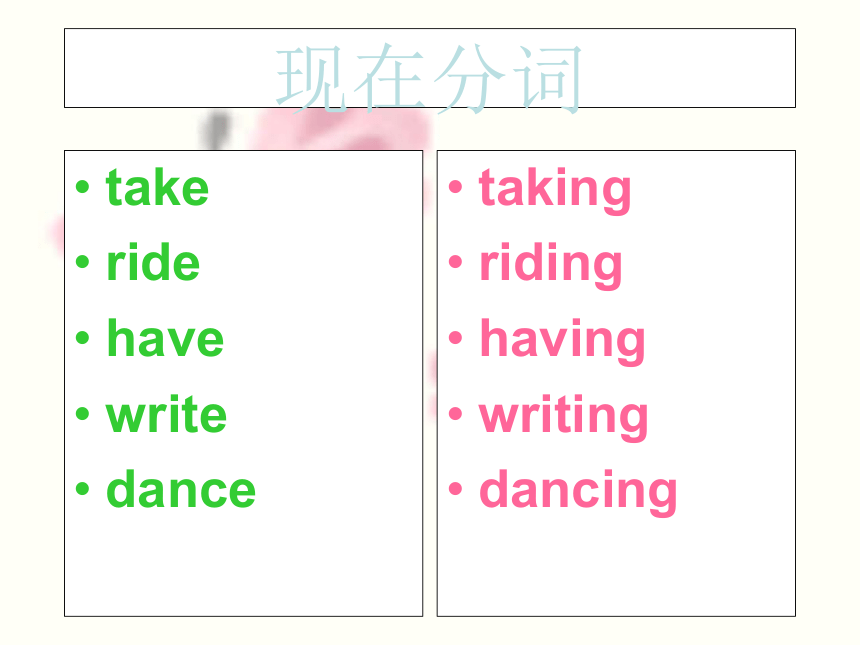 现在分词

• take
• ride
• have
• write
• dance

• taking
• riding
• having
• writing
• dancing